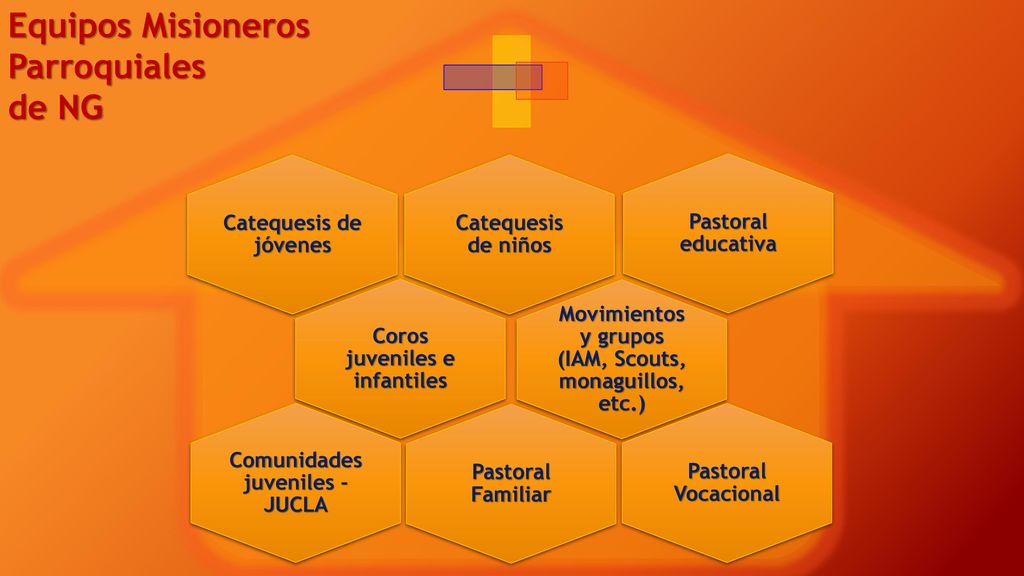 Equipos Misioneros Parroquiales de NG

Catequesis de jóvenes

Catequesis de niños

Pastoral educativa

Coros juveniles e infantiles

Movimientos y grupos (IAM, Scouts, monaguillos, etc.)

Comunidades juveniles – JUCLA

Pastoral Familiar

Pastoral Vocacional